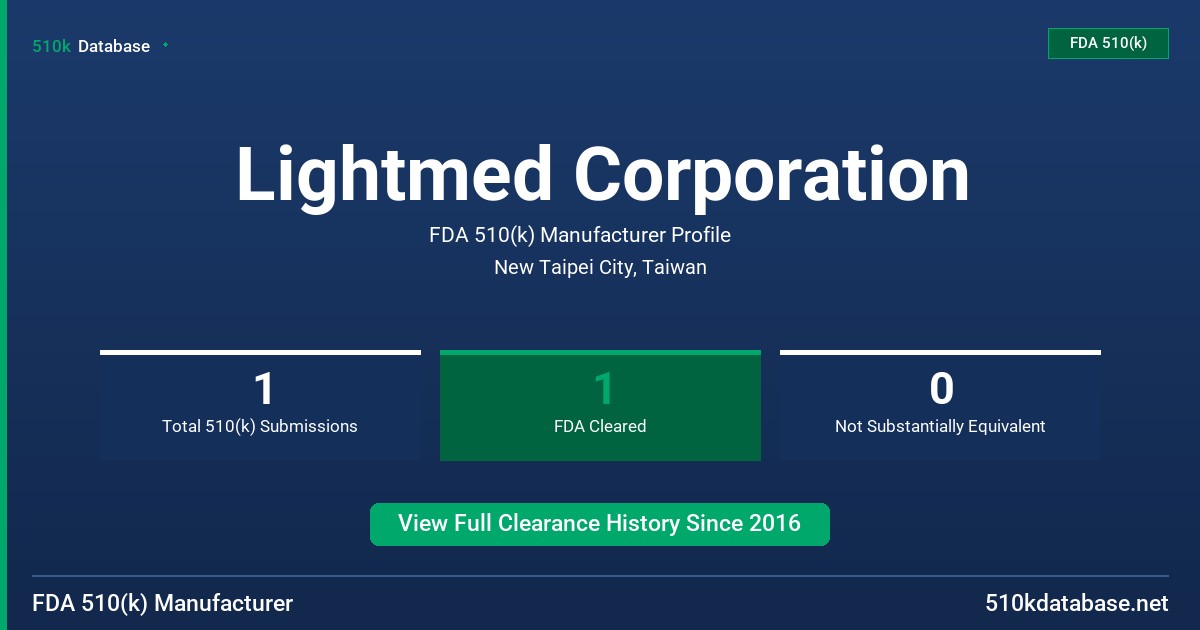 510k Database

FDA 510(k)

Lightmed Corporation

FDA 510(k) Manufacturer Profile

New Taipei City, Taiwan

1
Total 510(k) Submissions

1
FDA Cleared

0
Not Substantially Equivalent

View Full Clearance History Since 2016

FDA 510(k) Manufacturer

510kdatabase.net